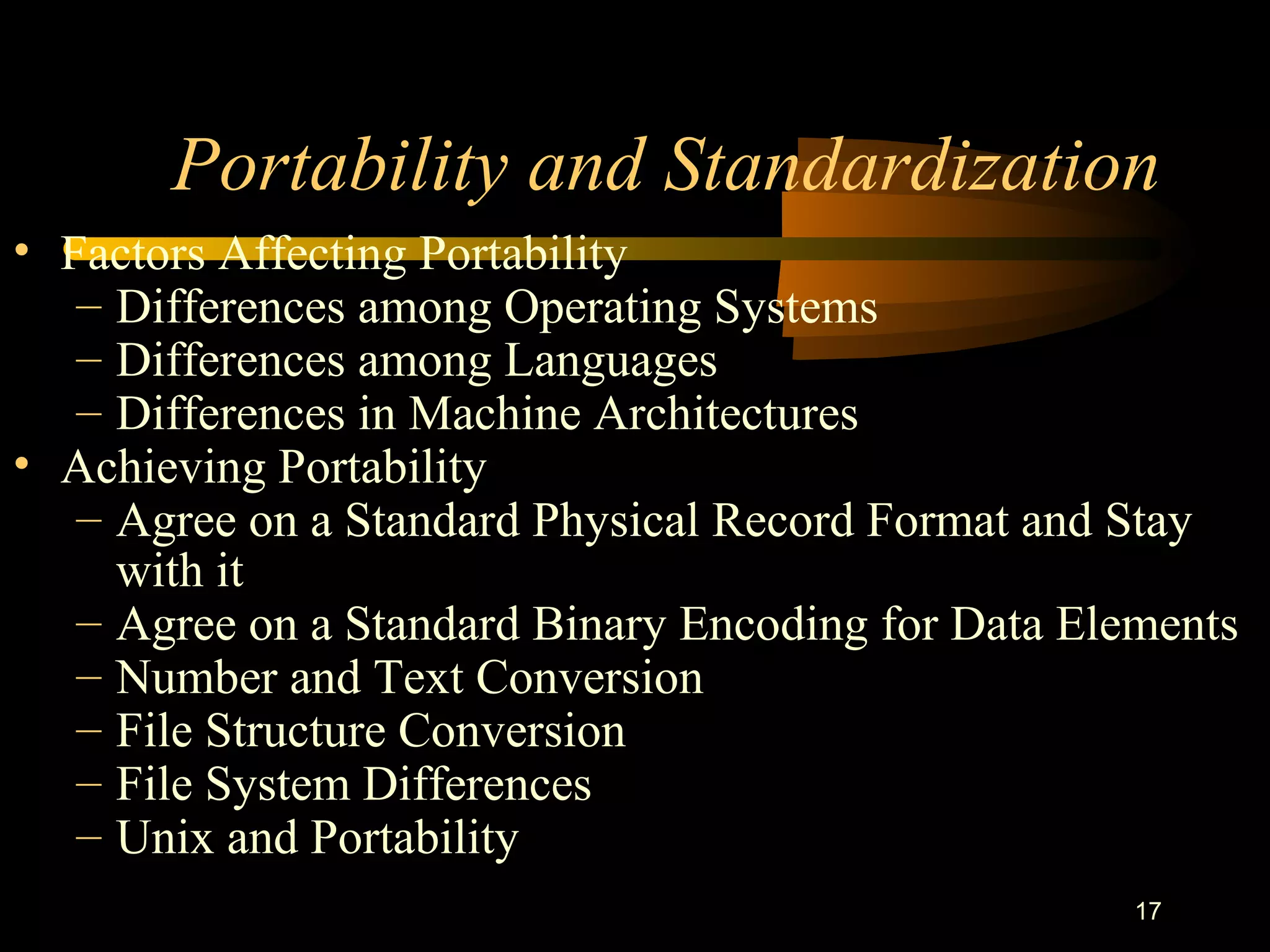 Portability and Standardization

• Factors Affecting Portability
– Differences among Operating Systems
– Differences among Languages
– Differences in Machine Architectures
• Achieving Portability
– Agree on a Standard Physical Record Format and Stay with it
– Agree on a Standard Binary Encoding for Data Elements
– Number and Text Conversion
– File Structure Conversion
– File System Differences
– Unix and Portability

17